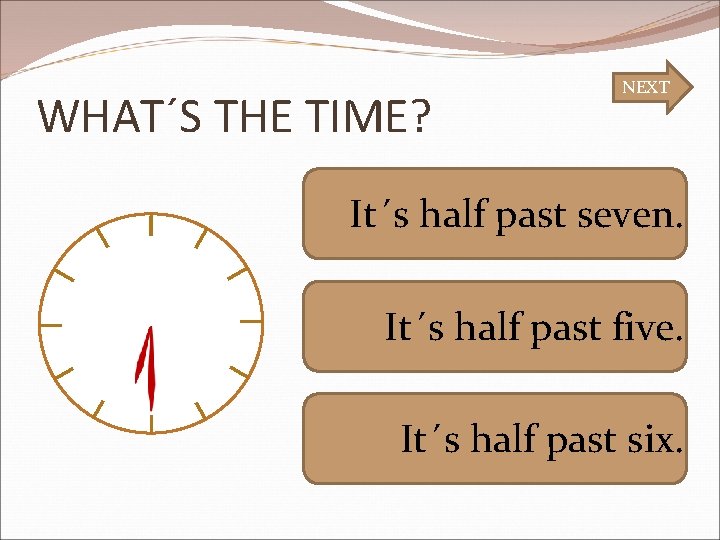 NEXT

WHAT´S THE TIME?

It´s half past seven.

It´s half past five.

It´s half past six.